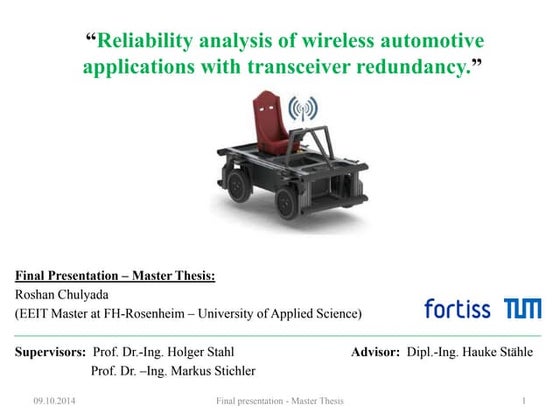 “Reliability analysis of wireless automotive applications with transceiver redundancy.”

Final Presentation – Master Thesis:
Roshan Chulyada
(EEIT Master at FH-Rosenheim – University of Applied Science)

fortiss TUM

Supervisors: Prof. Dr.-Ing. Holger Stahl
Prof. Dr. –Ing. Markus Stichler

Advisor: Dipl.-Ing. Hauke Stähle

09.10.2014 Final presentation - Master Thesis 1